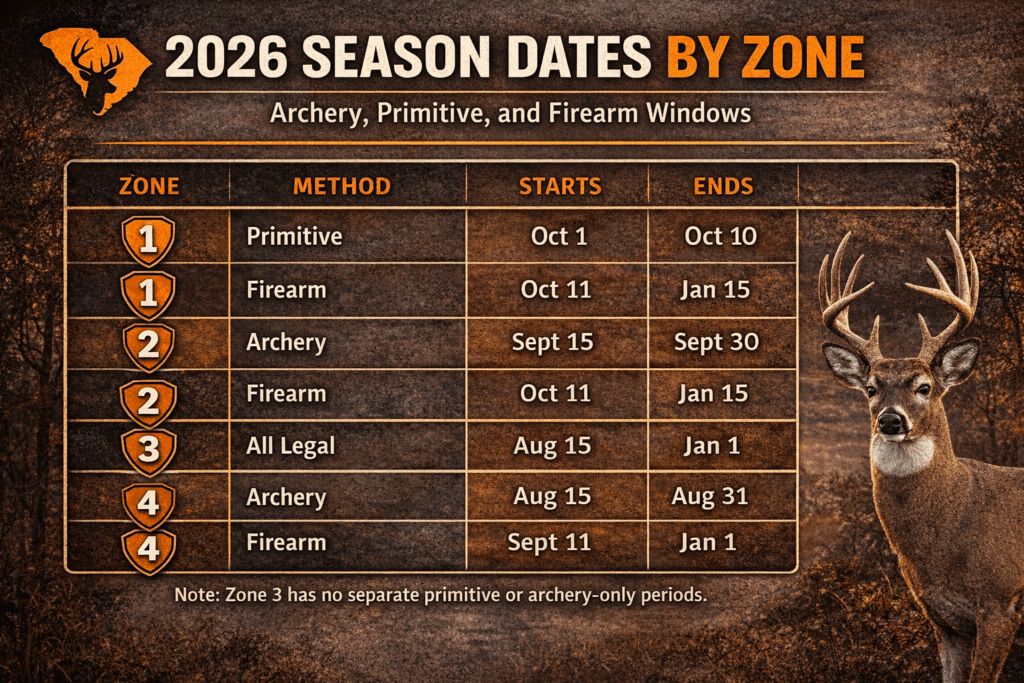 2026 SEASON DATES BY ZONE

Archery, Primitive, and Firearm Windows

| ZONE | METHOD | STARTS | ENDS |
|---|---|---|---|
| 1 | Primitive | Oct 1 | Oct 10 |
| 1 | Firearm | Oct 11 | Jan 15 |
| 2 | Archery | Sept 15 | Sept 30 |
| 2 | Firearm | Oct 11 | Jan 15 |
| 3 | All Legal | Aug 15 | Jan 1 |
| 4 | Archery | Aug 15 | Aug 31 |
| 4 | Firearm | Sept 11 | Jan 1 |

Note: Zone 3 has no separate primitive or archery-only periods.